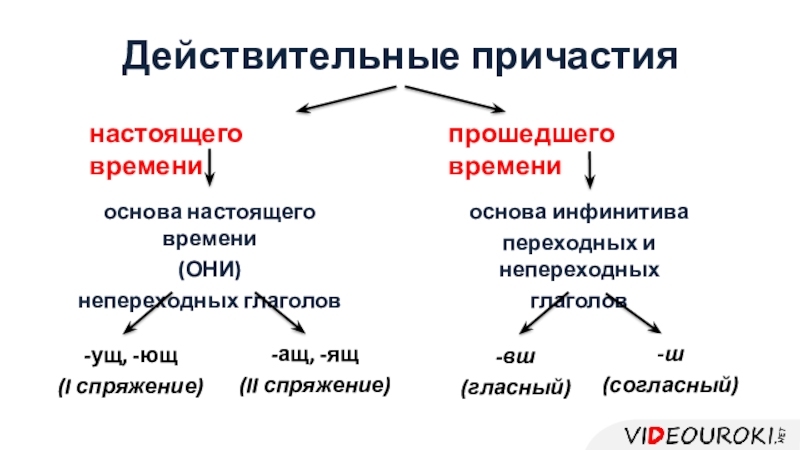 Действительные причастия

настоящего времени

основа настоящего времени

(ОНИ)

непереходных глаголов

-ущ, -ющ

(I спряжение)

-ащ, -ящ

(II спряжение)

прошедшего времени

основа инфинитива

переходных и непереходных

глаголов

-вш

(гласный)

-ш

(согласный)

VIDEOUROKI.NET